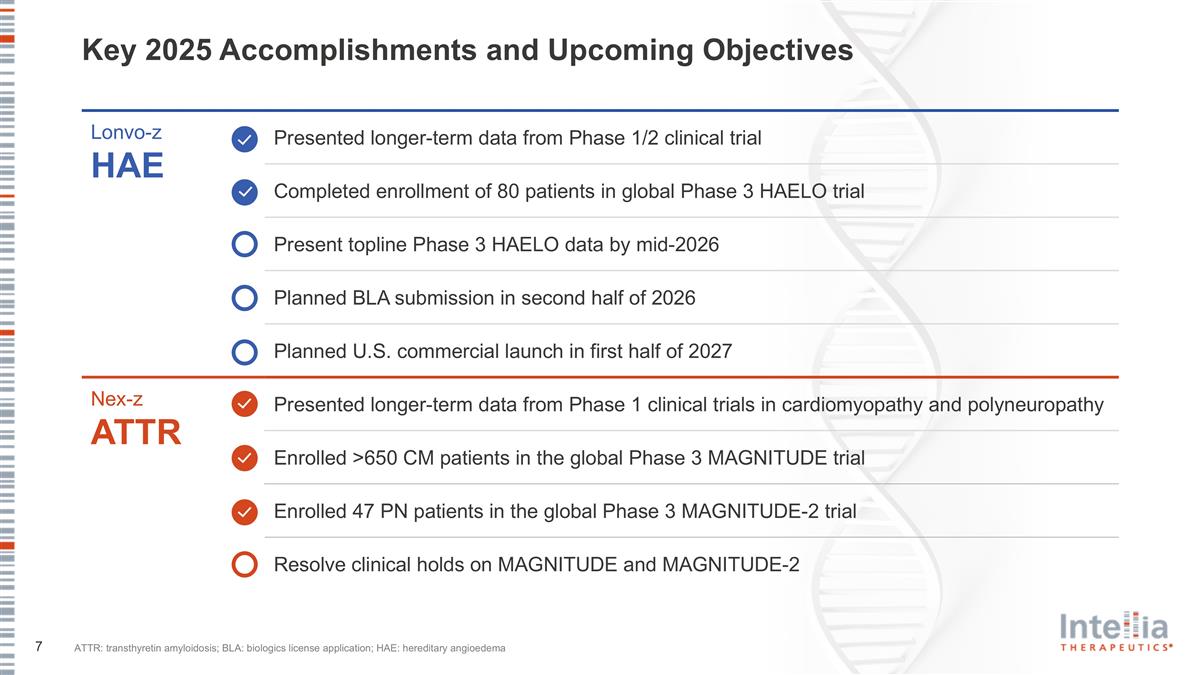 Key 2025 Accomplishments and Upcoming Objectives

Lonvo-z
HAE

Presented longer-term data from Phase 1/2 clinical trial

Completed enrollment of 80 patients in global Phase 3 HAELO trial

Present topline Phase 3 HAELO data by mid-2026

Planned BLA submission in second half of 2026

Planned U.S. commercial launch in first half of 2027

Nex-z
ATTR

Presented longer-term data from Phase 1 clinical trials in cardiomyopathy and polyneuropathy

Enrolled >650 CM patients in the global Phase 3 MAGNITUDE trial

Enrolled 47 PN patients in the global Phase 3 MAGNITUDE-2 trial

Resolve clinical holds on MAGNITUDE and MAGNITUDE-2

7

ATTR: transthyretin amyloidosis; BLA: biologics license application; HAE: hereditary angioedema

Intellia
THERAPEUTICS®